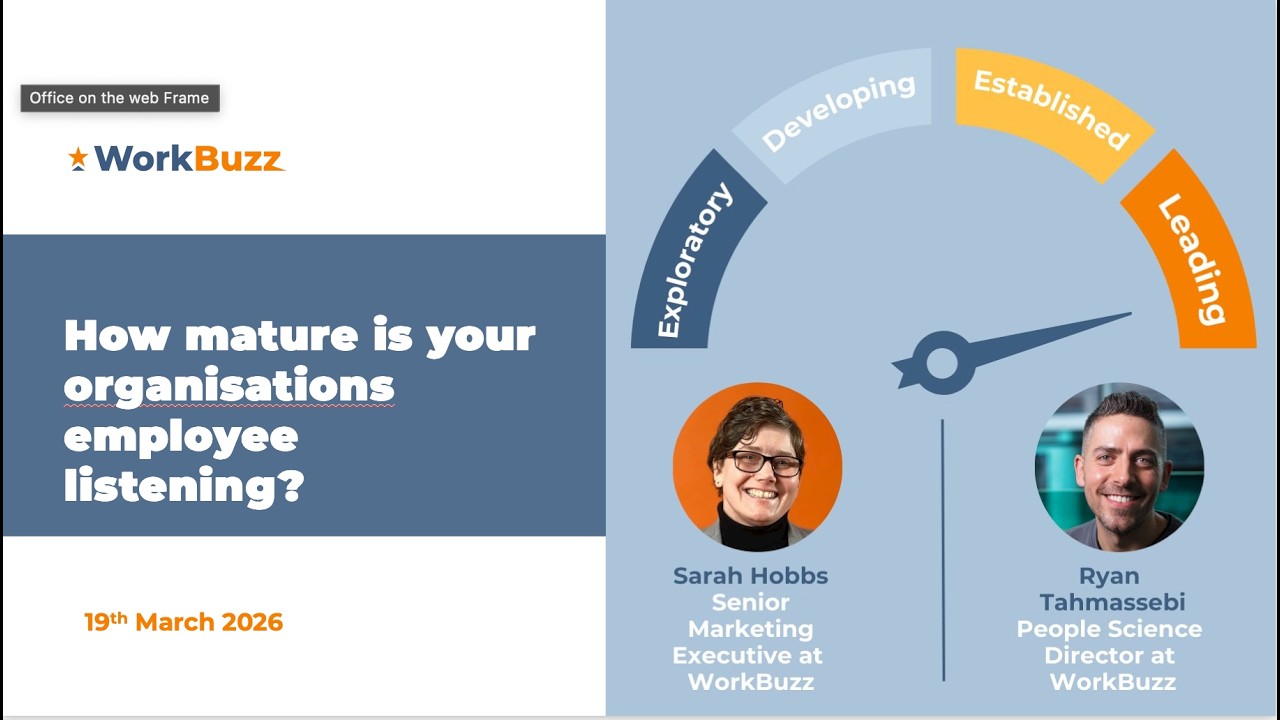 Office on the web Frame

WorkBuzz

How mature is your organisations employee listening?

19th March 2026

Exploratory
Developing
Established
Leading

Sarah Hobbs
Senior Marketing Executive at WorkBuzz

Ryan Tahmassebi
People Science Director at WorkBuzz